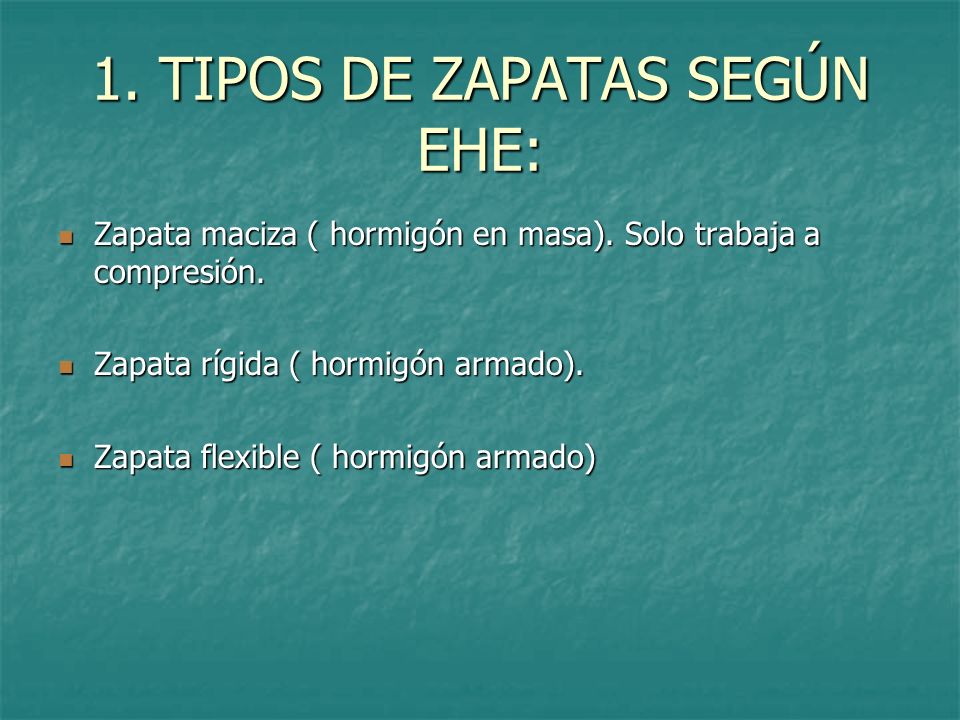 1. TIPOS DE ZAPATAS SEGÚN EHE:

Zapata maciza ( hormigón en masa). Solo trabaja a compresión.

Zapata rígida ( hormigón armado).

Zapata flexible ( hormigón armado)